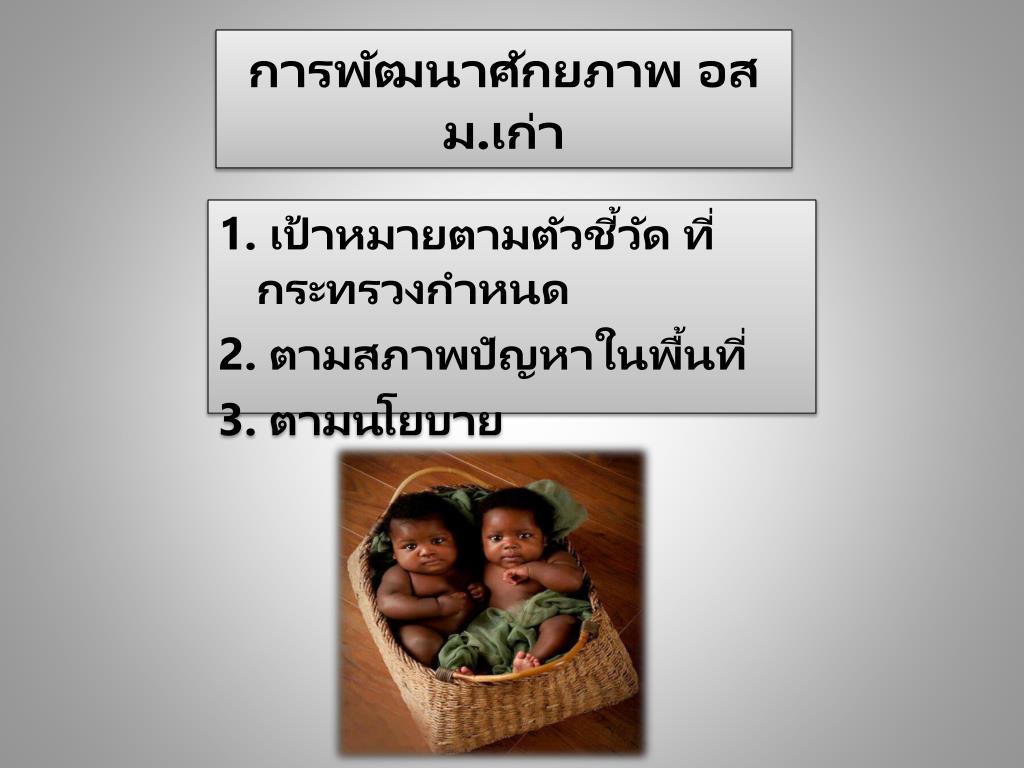 การพัฒนาศักยภาพ อสม.เก่า

1. เป้าหมายตามตัวชี้วัด ที่กระทรวงกำหนด
2. ตามสภาพปัญหาในพื้นที่
3. ตามนโยบาย